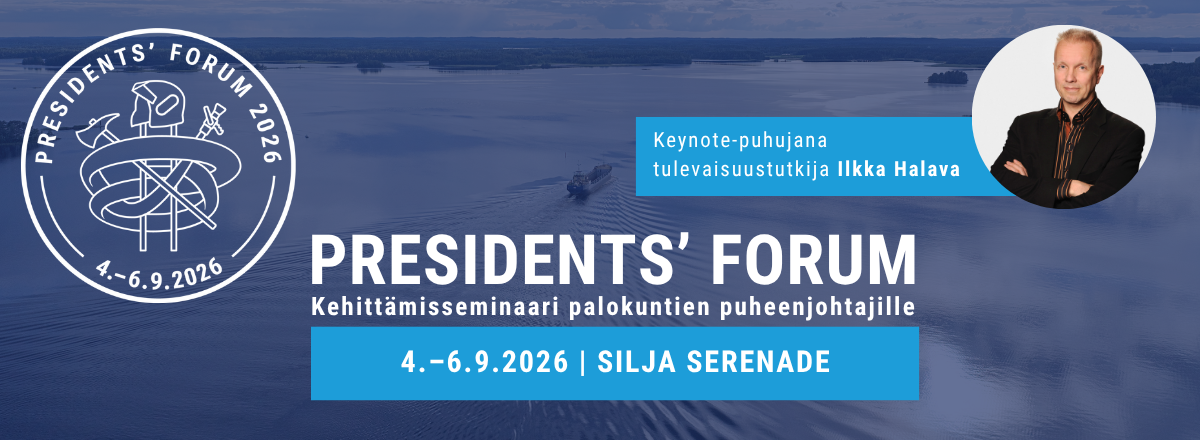 PRESIDENTS' FORUM 2026
4.–6.9.2026

Keynote-puhujana
tulevaisuustutkija Ilkka Halava

PRESIDENTS' FORUM
Kehittämisseminaari palokuntien puheenjohtajille

4.–6.9.2026 | SILJA SERENADE